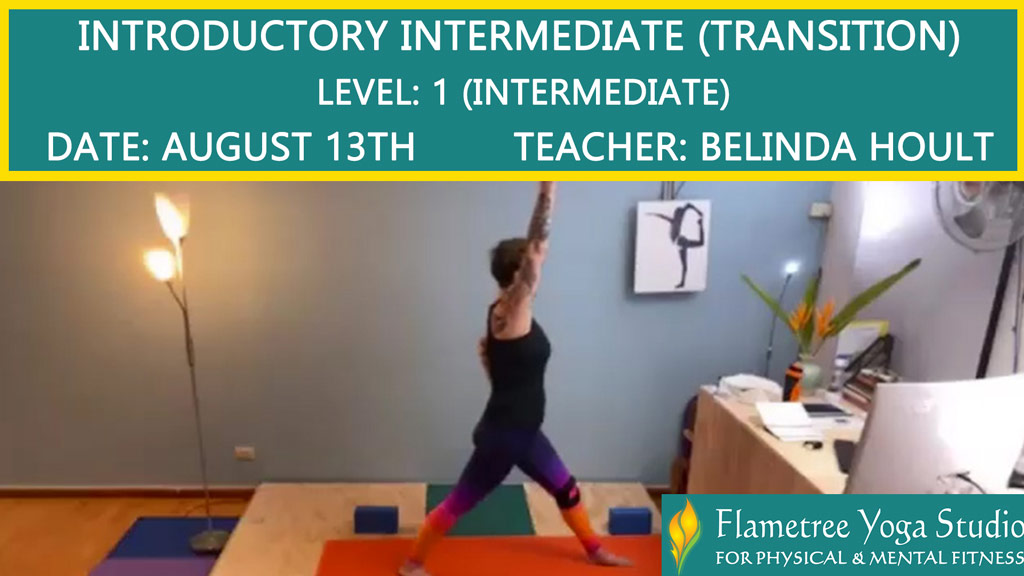 INTRODUCTORY INTERMEDIATE (TRANSITION)
LEVEL: 1 (INTERMEDIATE)
DATE: AUGUST 13TH TEACHER: BELINDA HOULT

Flametree Yoga Studio
FOR PHYSICAL & MENTAL FITNESS